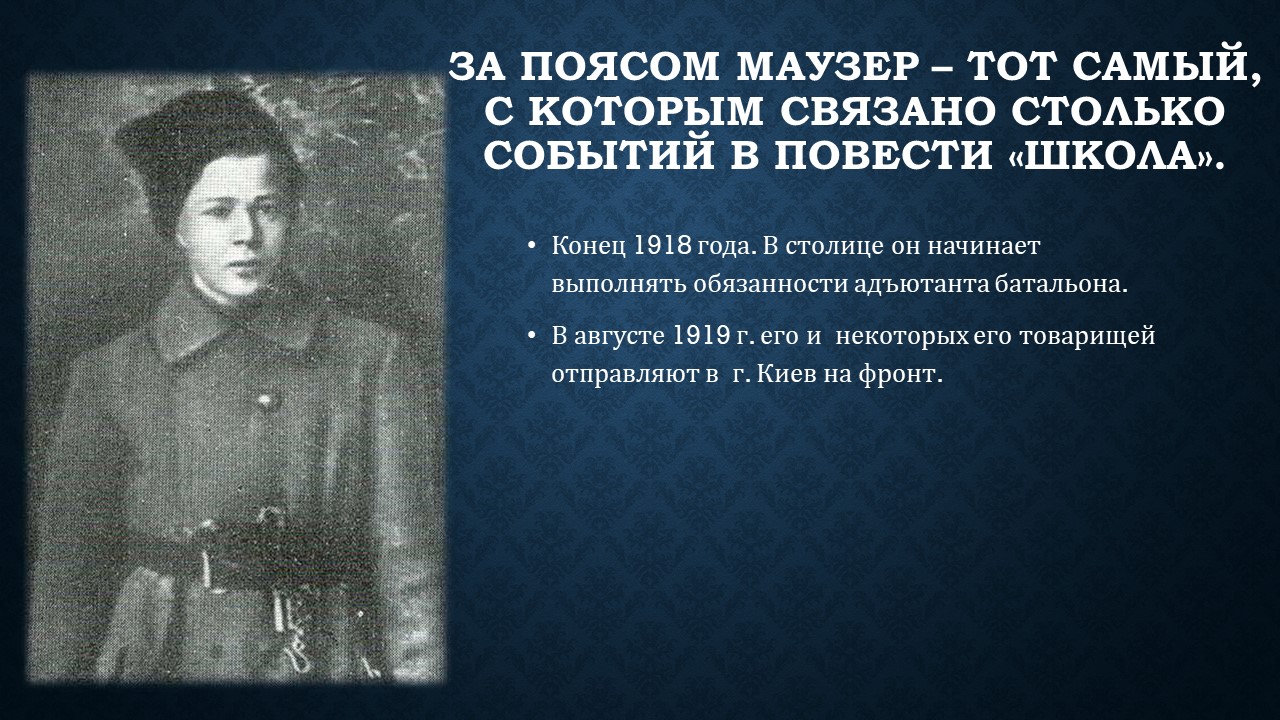 ЗА ПОЯСОМ МАУЗЕР – ТОТ САМЫЙ, С КОТОРЫМ СВЯЗАНО СТОЛЬКО СОБЫТИЙ В ПОВЕСТИ «ШКОЛА».

• Конец 1918 года. В столице он начинает выполнять обязанности адъютанта батальона.

• В августе 1919 г. его и некоторых его товарищей отправляют в г. Киев на фронт.